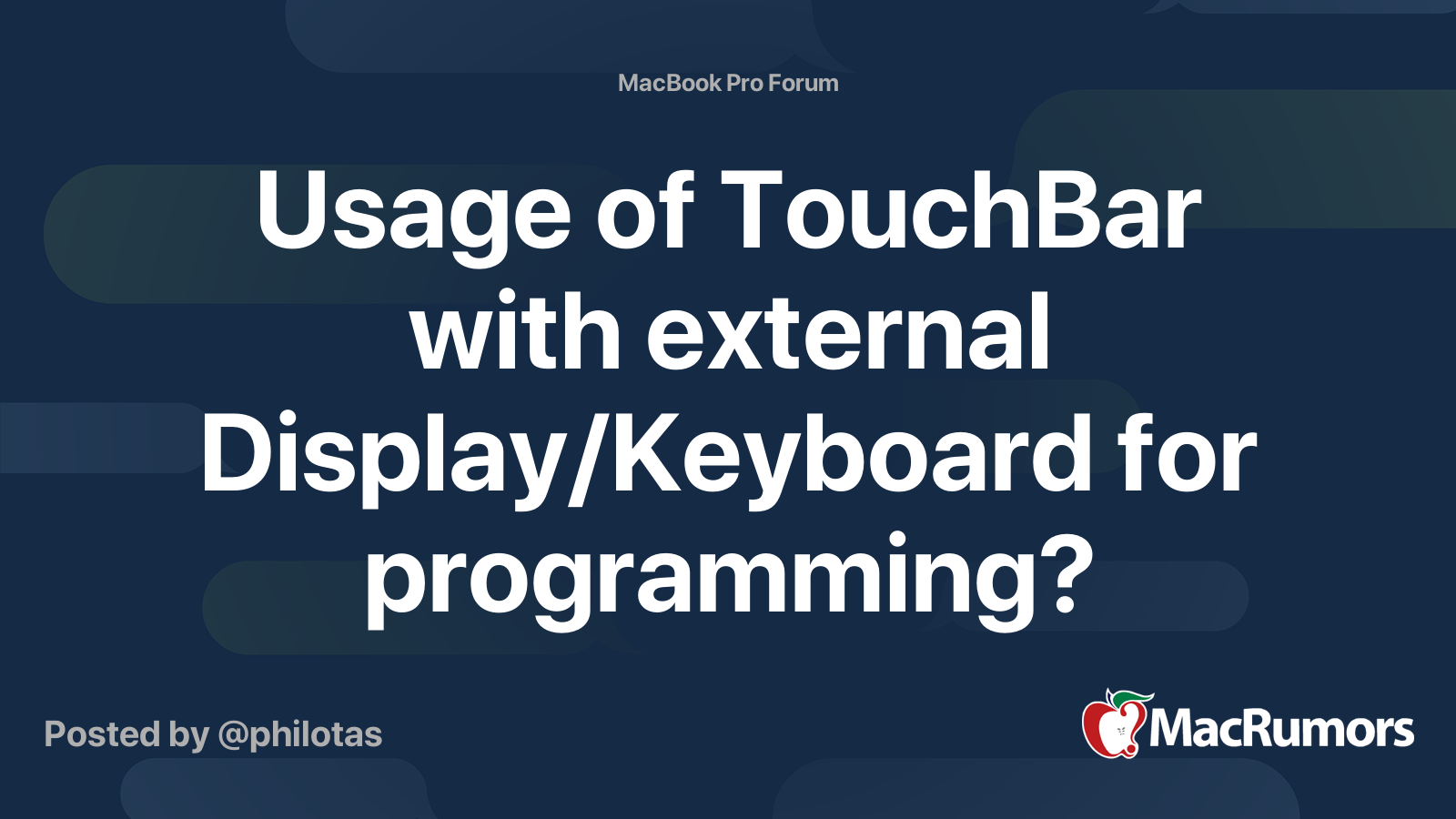 MacBook Pro Forum

Usage of TouchBar with external Display/Keyboard for programming?

Posted by @philotas

MacRumors